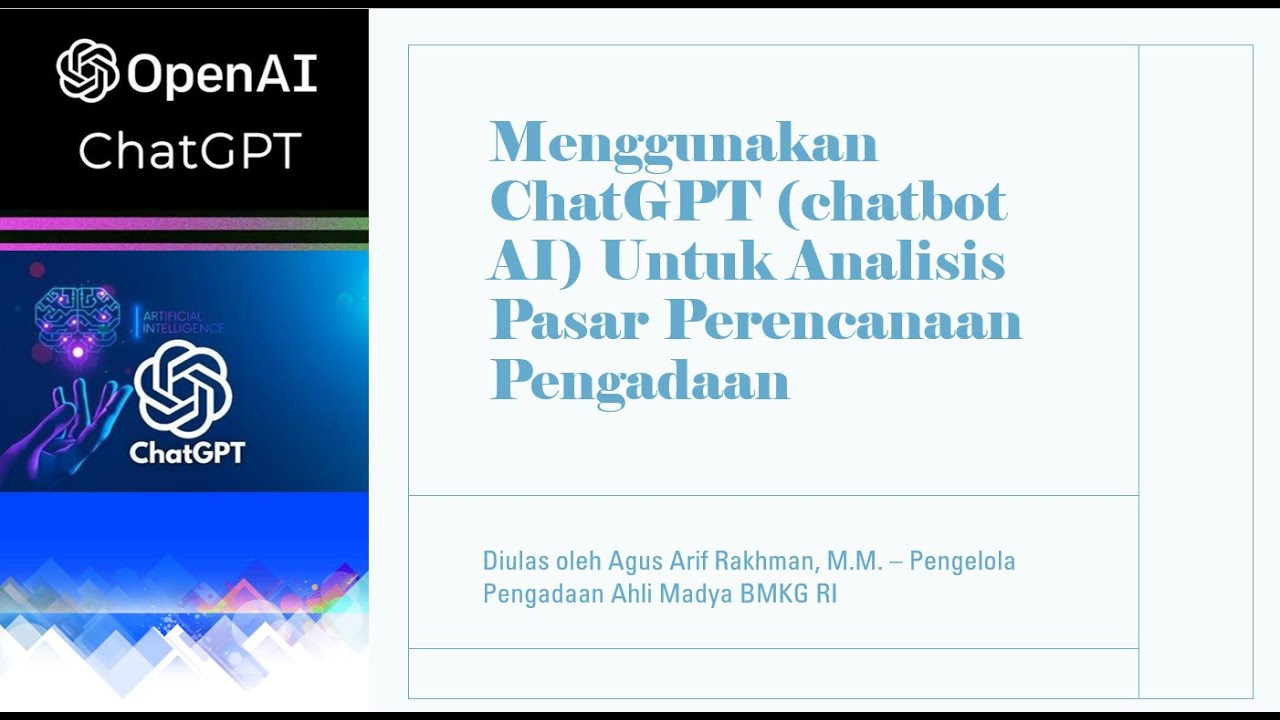 OpenAI
ChatGPT

ARTIFICIAL
INTELLIGENCE

ChatGPT

Menggunakan ChatGPT (chatbot AI) Untuk Analisis Pasar Perencanaan Pengadaan

Diulas oleh Agus Arif Rakhman, M.M. – Pengelola Pengadaan Ahli Madya BMKG RI